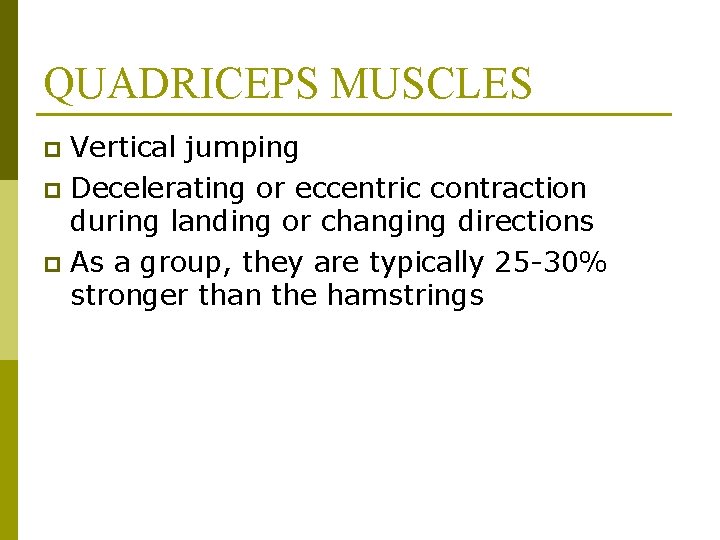 QUADRICEPS MUSCLES

- Vertical jumping
- Decelerating or eccentric contraction during landing or changing directions
- As a group, they are typically 25-30% stronger than the hamstrings